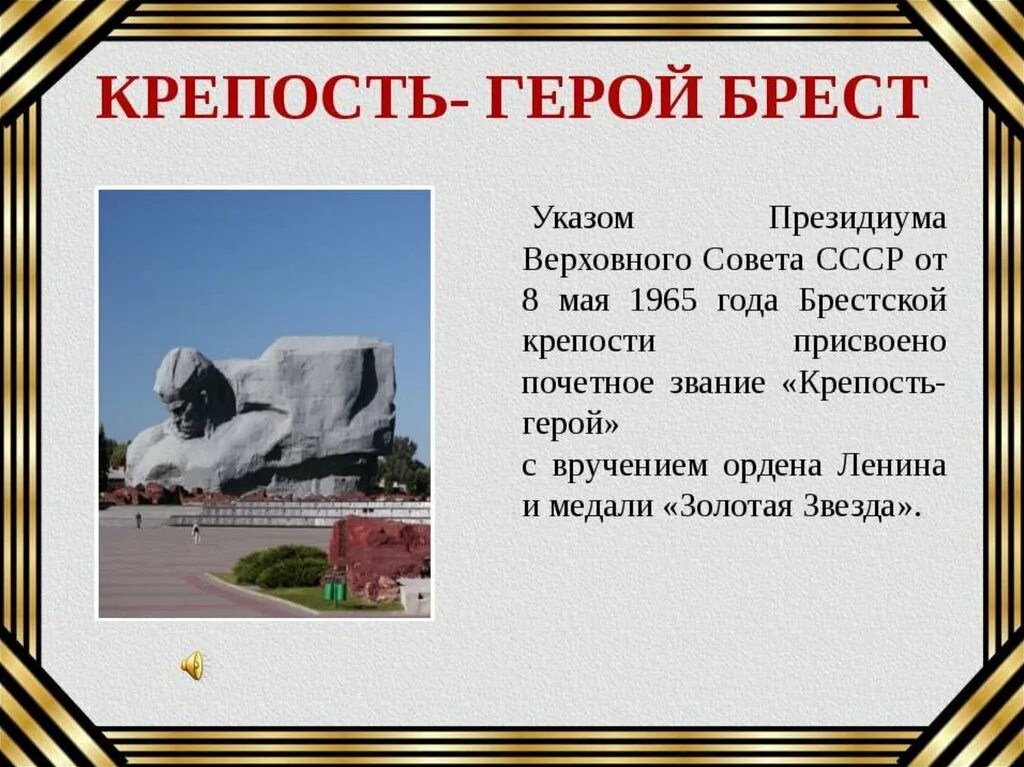 КРЕПОСТЬ- ГЕРОЙ БРЕСТ

Указом Президиума Верховного Совета СССР от 8 мая 1965 года Брестской крепости присвоено почетное звание «Крепость-герой»
с вручением ордена Ленина и медали «Золотая Звезда».